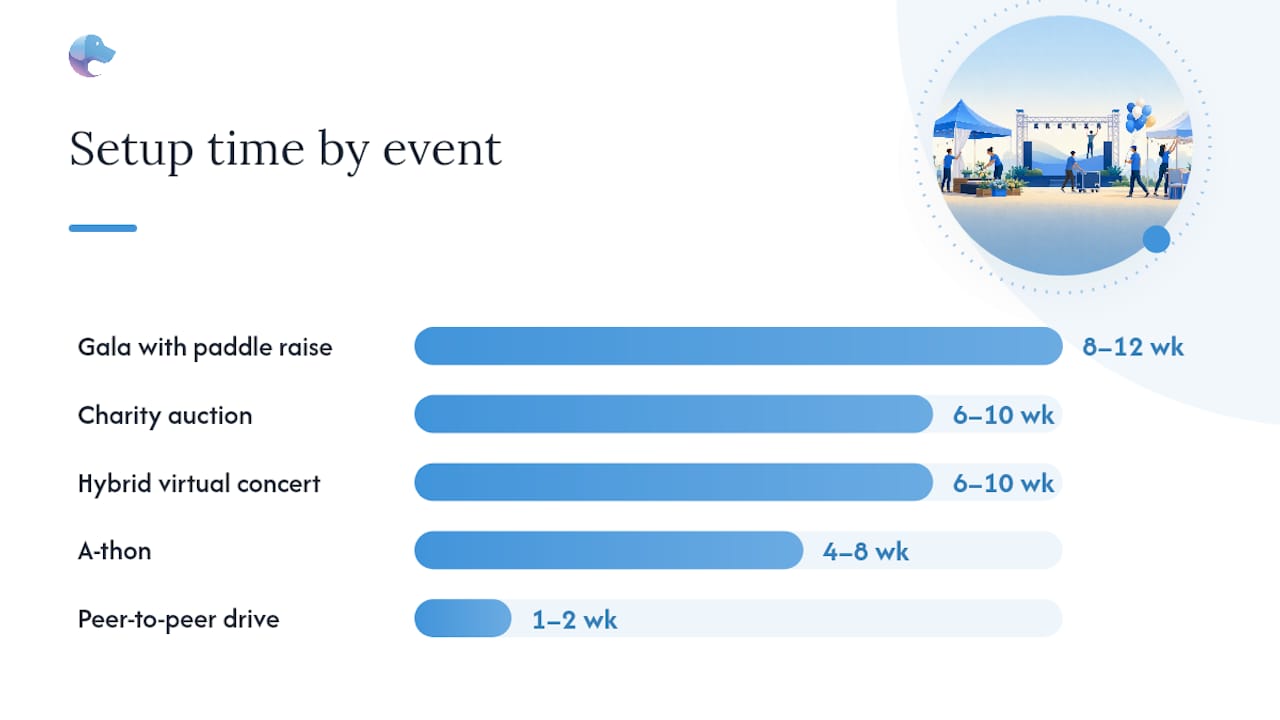 Setup time by event

Gala with paddle raise 8–12 wk

Charity auction 6–10 wk

Hybrid virtual concert 6–10 wk

A-thon 4–8 wk

Peer-to-peer drive 1–2 wk